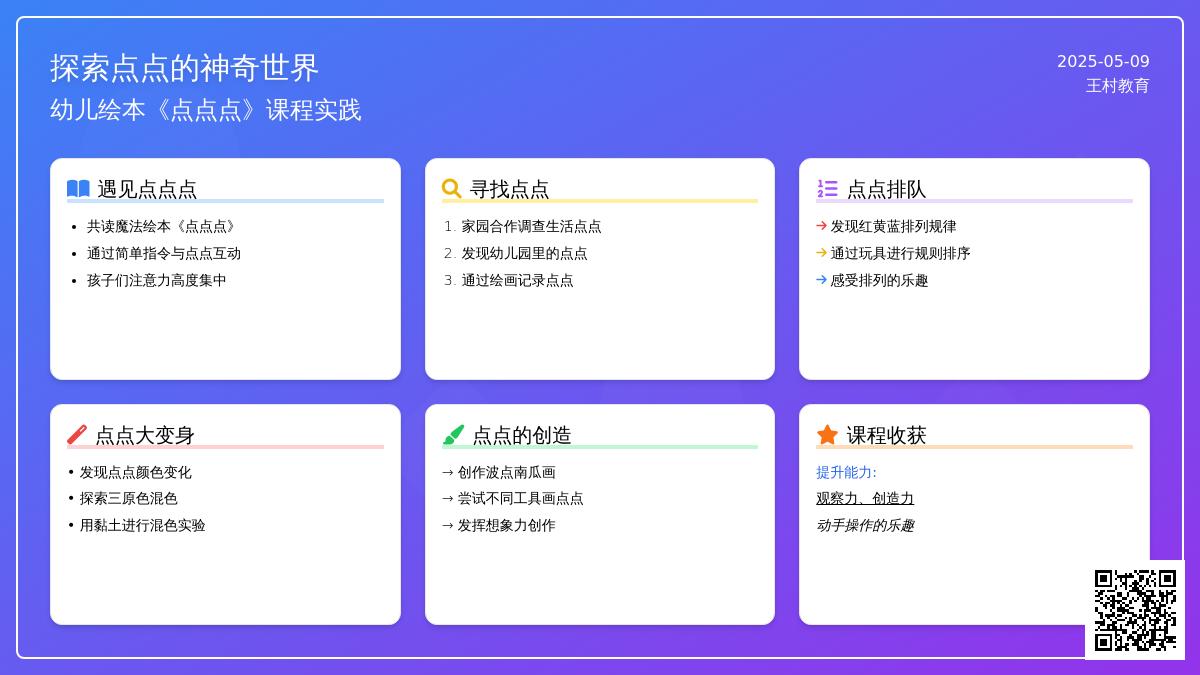 探索点点的神奇世界
幼儿绘本《点点点》课程实践

2025-05-09
王村教育

遇见点点点
• 共读魔法绘本《点点点》
• 通过简单指令与点点互动
• 孩子们注意力高度集中

寻找点点
1. 家园合作调查生活点点
2. 发现幼儿园里的点点
3. 通过绘画记录点点

点点排队
→ 发现红黄蓝排列规律
→ 通过玩具进行规则排序
→ 感受排列的乐趣

点点大变身
• 发现点点颜色变化
• 探索三原色混色
• 用黏土进行混色实验

点点的创造
→ 创作波点南瓜画
→ 尝试不同工具画点点
→ 发挥想象力创作

课程收获
提升能力:
观察力、创造力
动手操作的乐趣